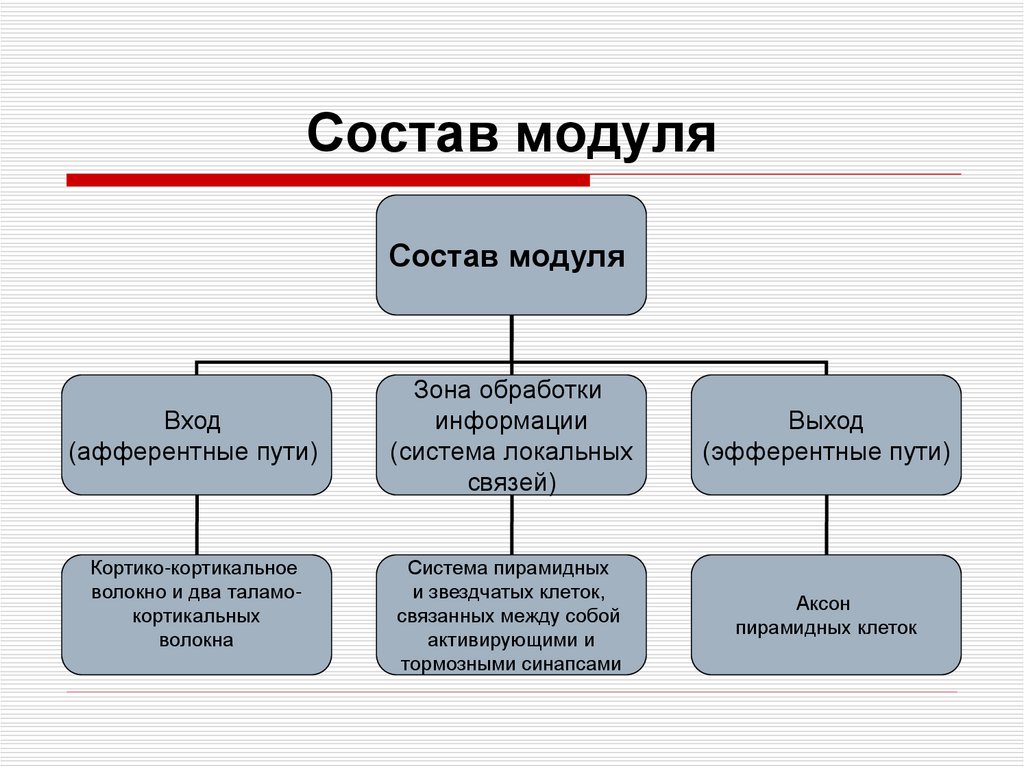 Состав модуля

Состав модуля

Вход
(афферентные пути)

Зона обработки информации
(система локальных связей)

Выход
(эфферентные пути)

Кортико-кортикальное волокно и два таламо-кортикальных волокна

Система пирамидных и звездчатых клеток, связанных между собой активирующими и тормозными синапсами

Аксон пирамидных клеток